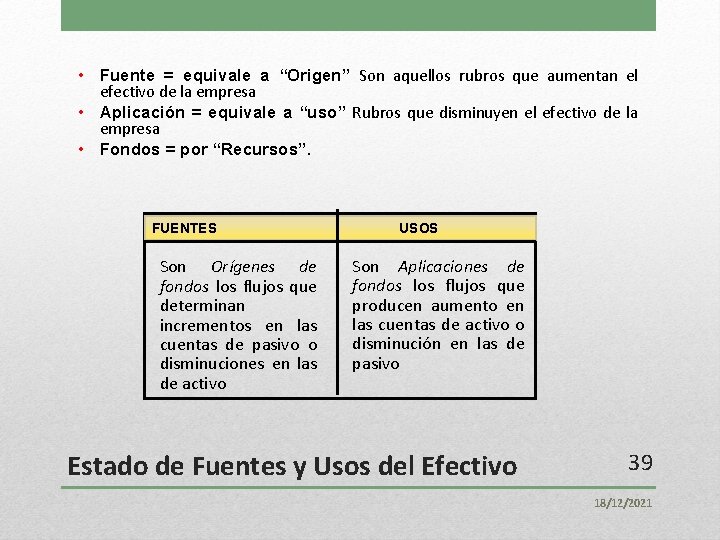 • Fuente = equivale a "Origen" Son aquellos rubros que aumentan el efectivo de la empresa
• Aplicación = equivale a "uso" Rubros que disminuyen el efectivo de la empresa
• Fondos = por "Recursos".

| FUENTES | USOS |
|---|---|
| Son Orígenes de fondos los flujos que determinan incrementos en las cuentas de pasivo o disminuciones en las de activo | Son Aplicaciones de fondos los flujos que producen aumento en las cuentas de activo o disminución en las de pasivo |

Estado de Fuentes y Usos del Efectivo

39

18/12/2021